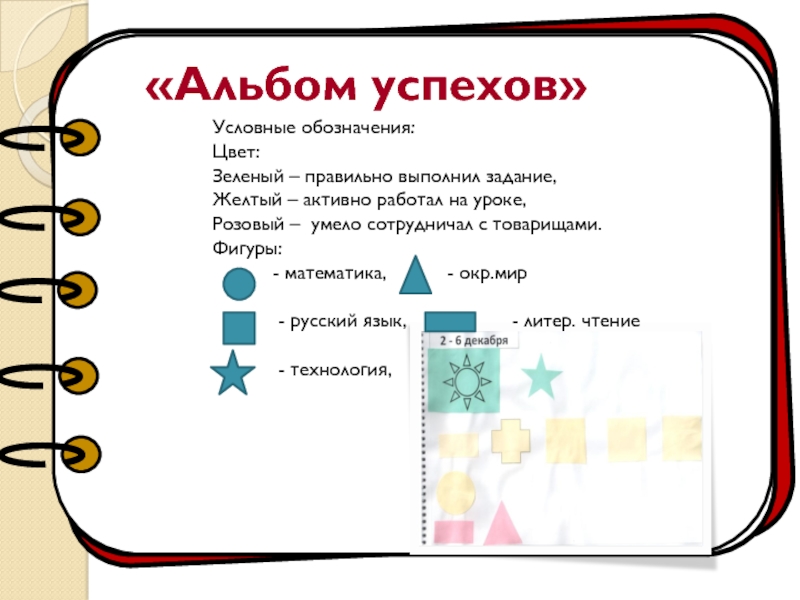 «Альбом успехов»

Условные обозначения:
Цвет:
Зеленый – правильно выполнил задание,
Желтый – активно работал на уроке,
Розовый – умело сотрудничал с товарищами.
Фигуры:

- математика, - окр.мир

- русский язык, - литер. чтение

- технология,

2 - 6 декабря